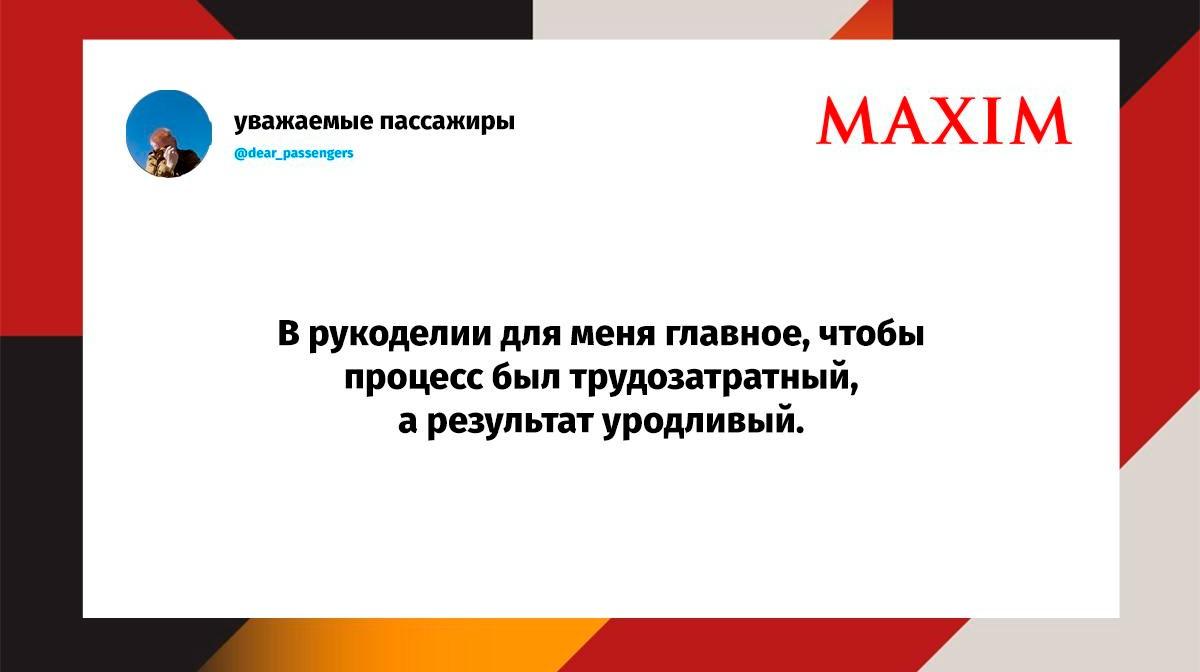 уважаемые пассажиры
@dear_passengers

MAXIM

В рукоделии для меня главное, чтобы процесс был трудозатратный, а результат уродливый.